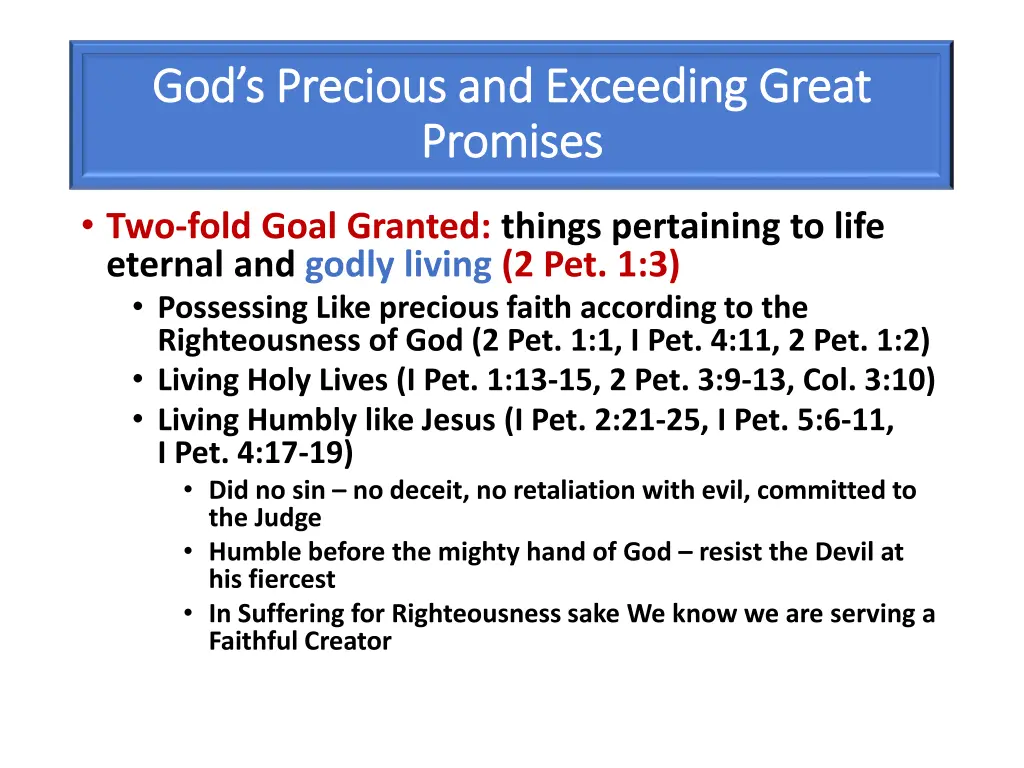 God's Precious and Exceeding Great Promises

• Two-fold Goal Granted: things pertaining to life eternal and godly living (2 Pet. 1:3)
  • Possessing Like precious faith according to the Righteousness of God (2 Pet. 1:1, I Pet. 4:11, 2 Pet. 1:2)
  • Living Holy Lives (I Pet. 1:13-15, 2 Pet. 3:9-13, Col. 3:10)
  • Living Humbly like Jesus (I Pet. 2:21-25, I Pet. 5:6-11, I Pet. 4:17-19)
    • Did no sin – no deceit, no retaliation with evil, committed to the Judge
    • Humble before the mighty hand of God – resist the Devil at his fiercest
    • In Suffering for Righteousness sake We know we are serving a Faithful Creator